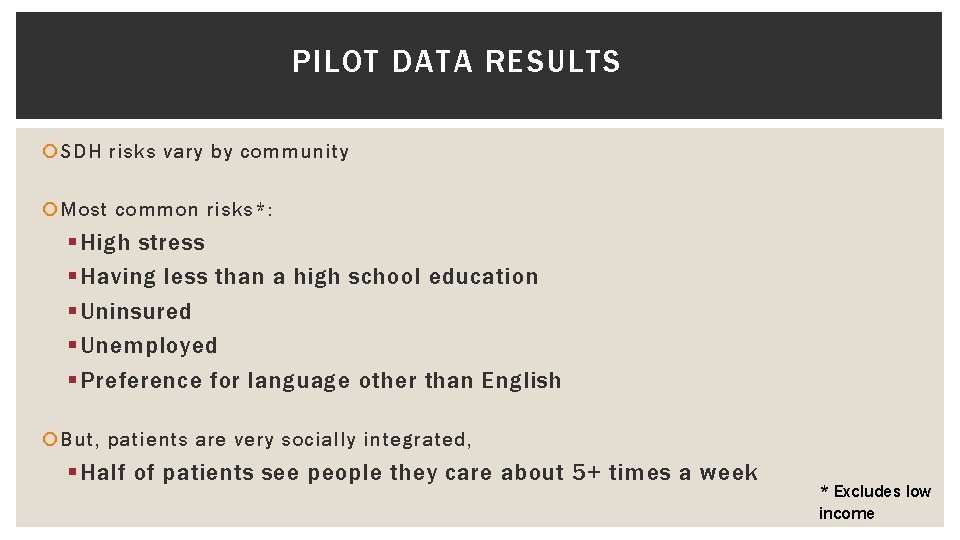 PILOT DATA RESULTS

SDH risks vary by community

Most common risks*:

High stress

Having less than a high school education

Uninsured

Unemployed

Preference for language other than English

But, patients are very socially integrated,

Half of patients see people they care about 5+ times a week

* Excludes low income